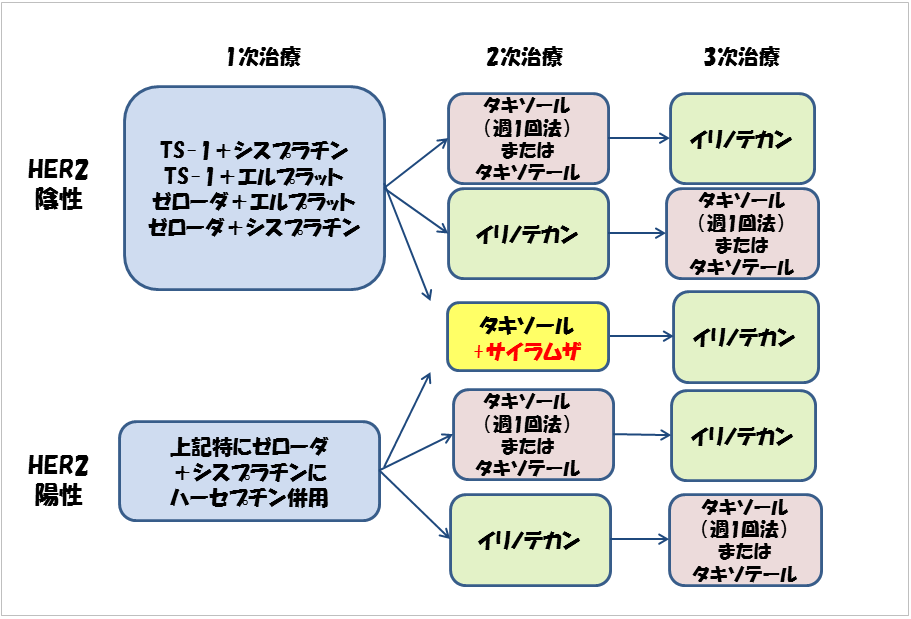 1次治療

2次治療

3次治療

HER2
陰性

TS-1＋シスプラチン
TS-1＋エルプラット
ゼローダ＋エルプラット
ゼローダ＋シスプラチン

タキソール
（週1回法）
または
タキソテール

イリノテカン

イリノテカン

タキソール
（週1回法）
または
タキソテール

タキソール
＋サイラムザ

イリノテカン

HER2
陽性

上記特にゼローダ
＋シスプラチンに
ハーセプチン併用

タキソール
（週1回法）
または
タキソテール

イリノテカン

イリノテカン

タキソール
（週1回法）
または
タキソテール